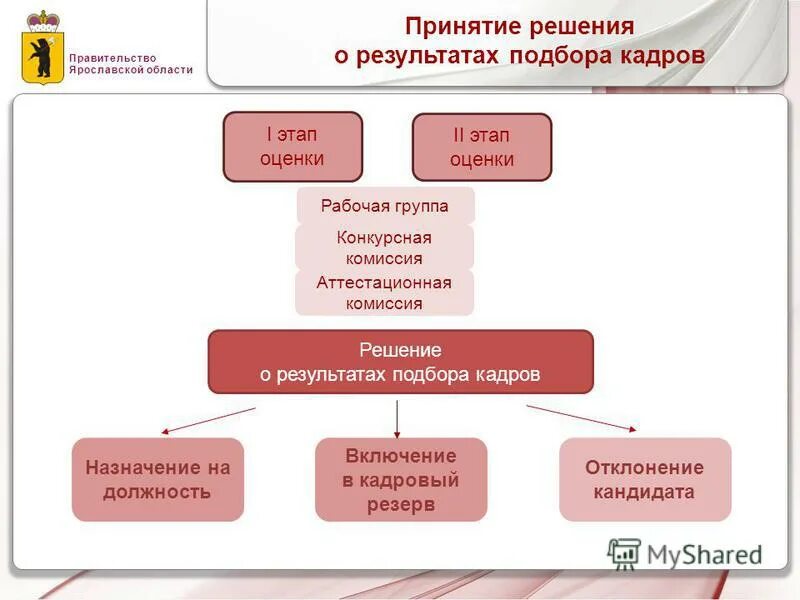 Правительство Ярославской области

Принятие решения о результатах подбора кадров

I этап оценки

II этап оценки

Рабочая группа

Конкурсная комиссия

Аттестационная комиссия

Решение о результатах подбора кадров

Назначение на должность

Включение в кадровый резерв

Отклонение кандидата

MyShared